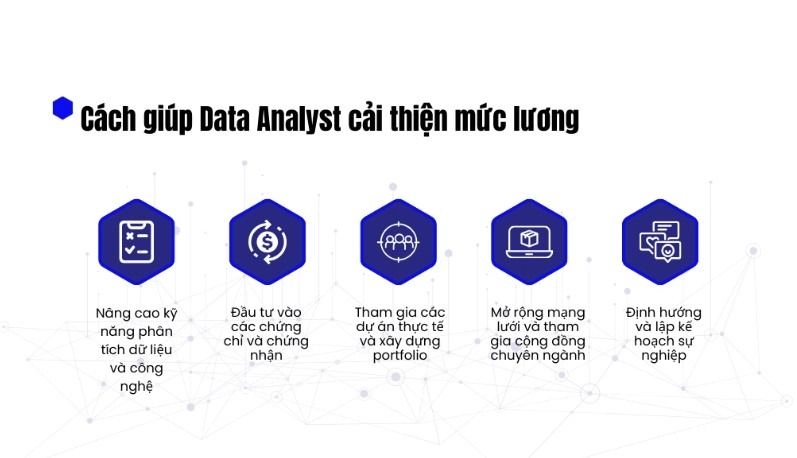 Cách giúp Data Analyst cải thiện mức lương

Nâng cao kỹ năng phân tích dữ liệu và công nghệ

Đầu tư vào các chứng chỉ và chứng nhận

Tham gia các dự án thực tế và xây dựng portfolio

Mở rộng mạng lưới và tham gia cộng đồng chuyên ngành

Định hướng và lập kế hoạch sự nghiệp